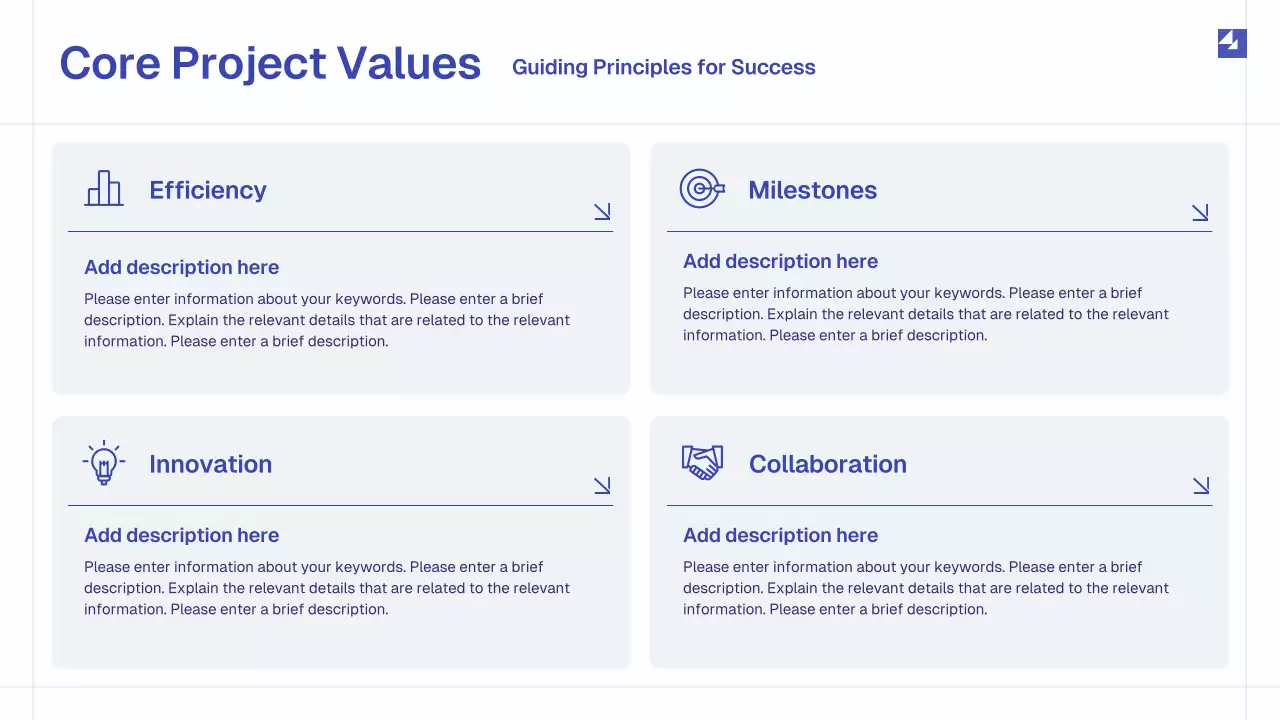 Core Project Values Guiding Principles for Success

Efficiency

Add description here

Please enter information about your keywords. Please enter a brief description. Explain the relevant details that are related to the relevant information. Please enter a brief description.

Milestones

Add description here

Please enter information about your keywords. Please enter a brief description. Explain the relevant details that are related to the relevant information. Please enter a brief description.

Innovation

Add description here

Please enter information about your keywords. Please enter a brief description. Explain the relevant details that are related to the relevant information. Please enter a brief description.

Collaboration

Add description here

Please enter information about your keywords. Please enter a brief description. Explain the relevant details that are related to the relevant information. Please enter a brief description.